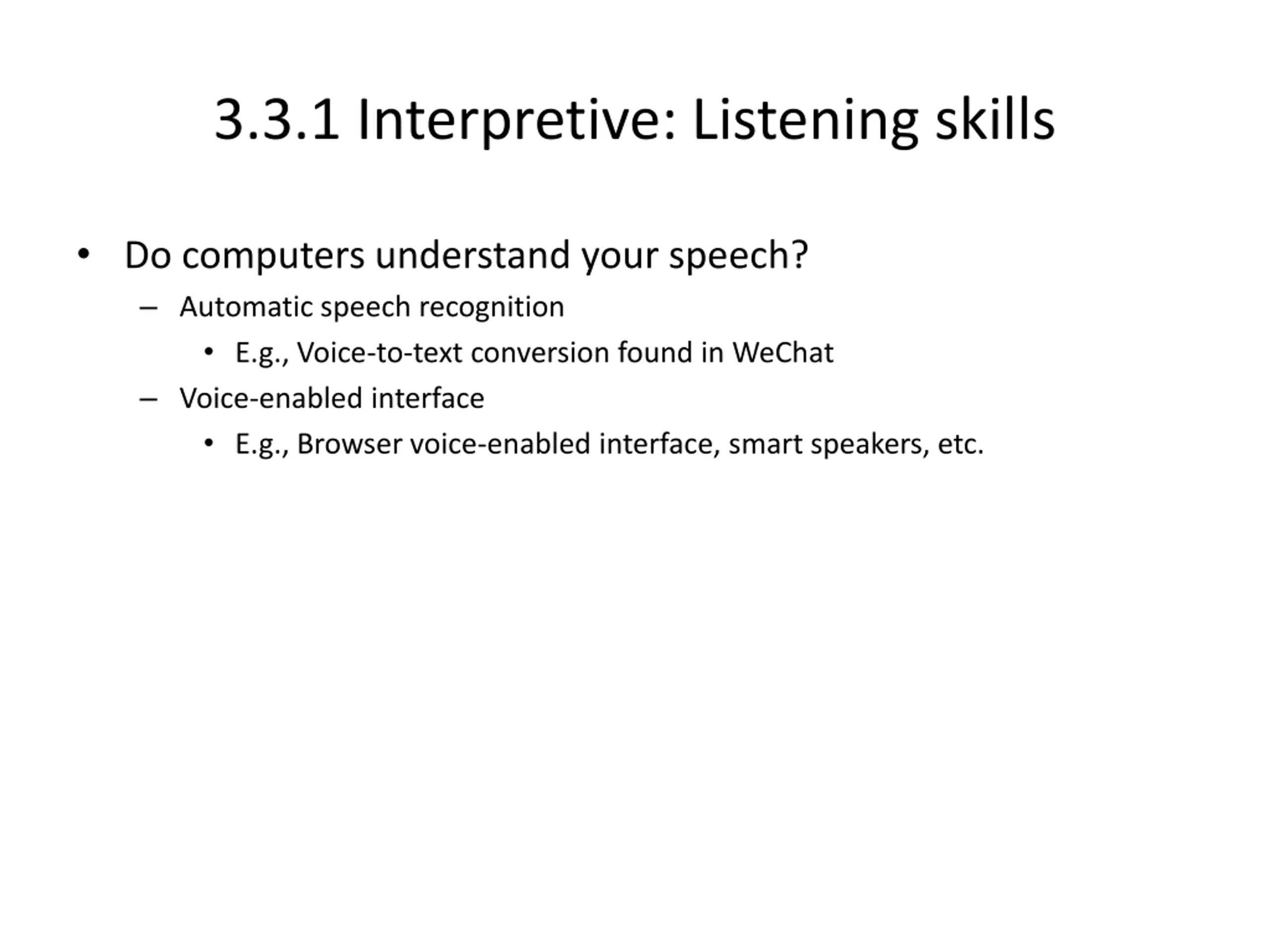 3.3.1 Interpretive: Listening skills

• Do computers understand your speech?
– Automatic speech recognition
• E.g., Voice-to-text conversion found in WeChat
– Voice-enabled interface
• E.g., Browser voice-enabled interface, smart speakers, etc.